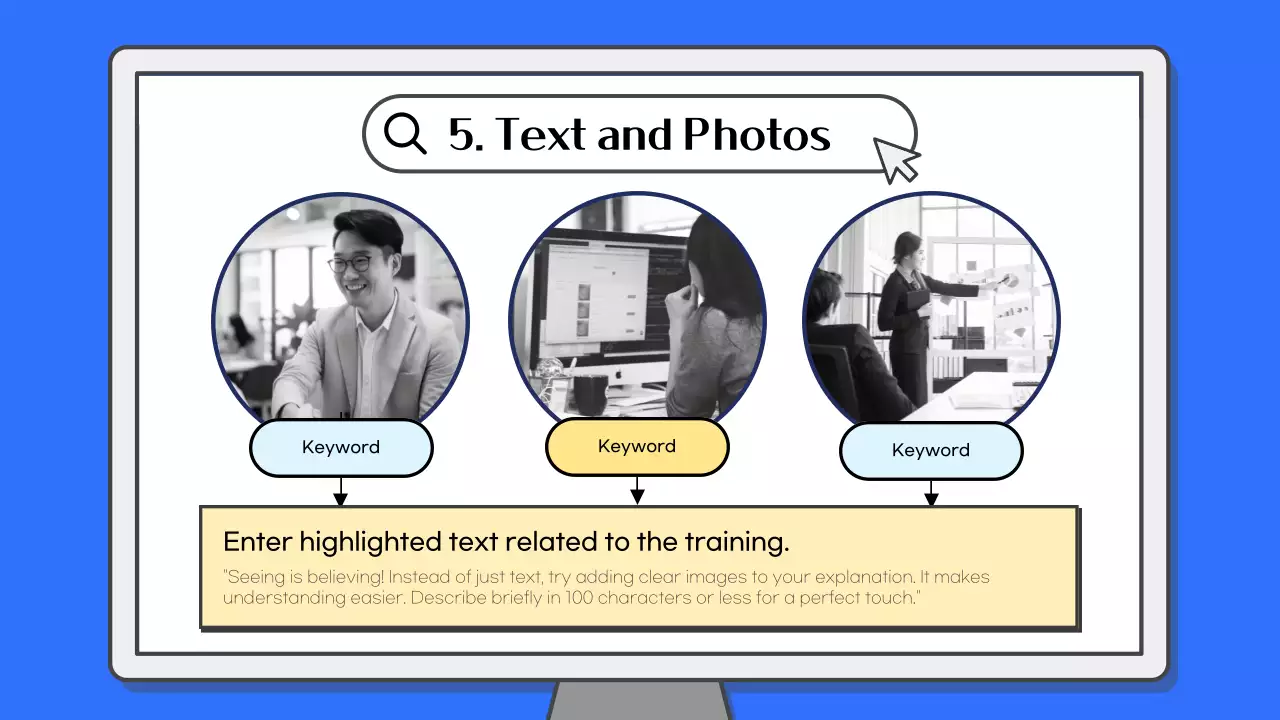 5. Text and Photos

Keyword

Keyword

Keyword

Enter highlighted text related to the training.

"Seeing is believing! Instead of just text, try adding clear images to your explanation. It makes understanding easier. Describe briefly in 100 characters or less for a perfect touch."